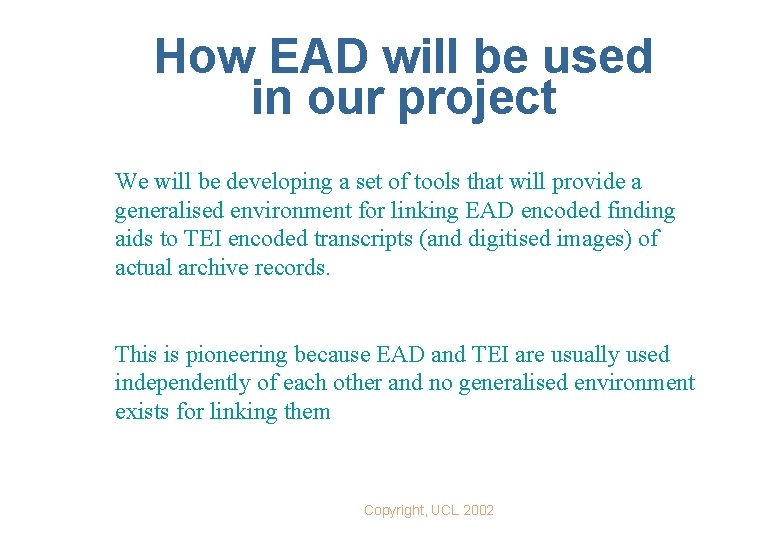 How EAD will be used in our project

We will be developing a set of tools that will provide a generalised environment for linking EAD encoded finding aids to TEI encoded transcripts (and digitised images) of actual archive records.

This is pioneering because EAD and TEI are usually used independently of each other and no generalised environment exists for linking them

Copyright, UCL 2002